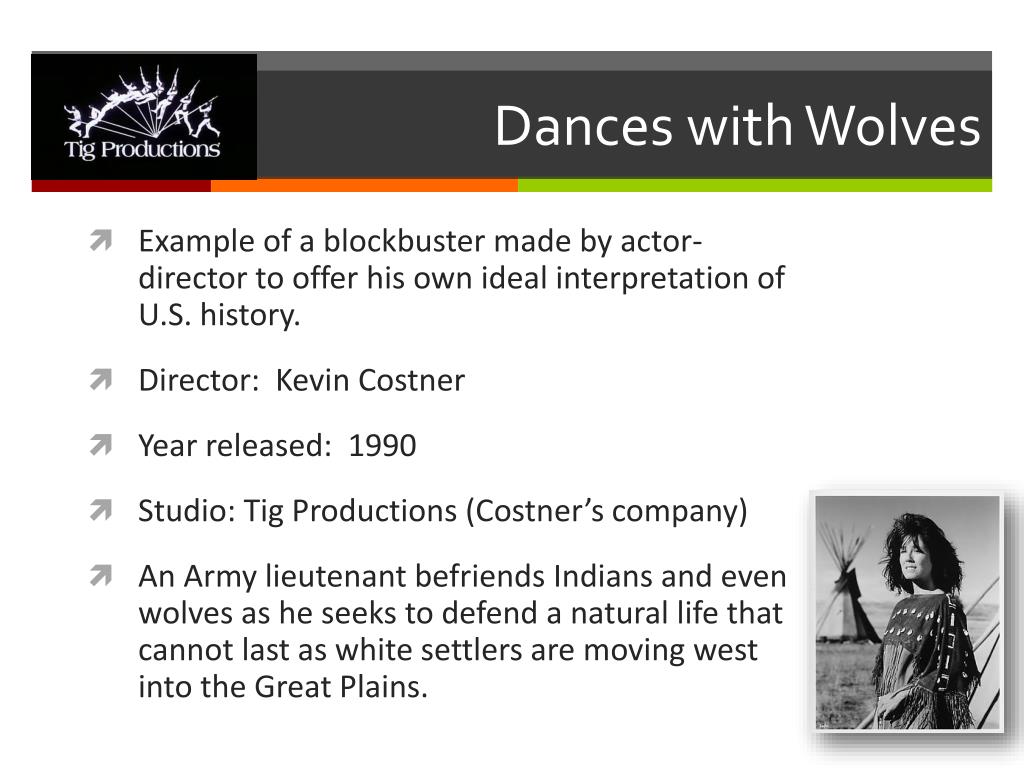 Tig Productions

Dances with Wolves

Example of a blockbuster made by actor-director to offer his own ideal interpretation of U.S. history.

Director:  Kevin Costner

Year released:  1990

Studio: Tig Productions (Costner's company)

An Army lieutenant befriends Indians and even wolves as he seeks to defend a natural life that cannot last as white settlers are moving west into the Great Plains.